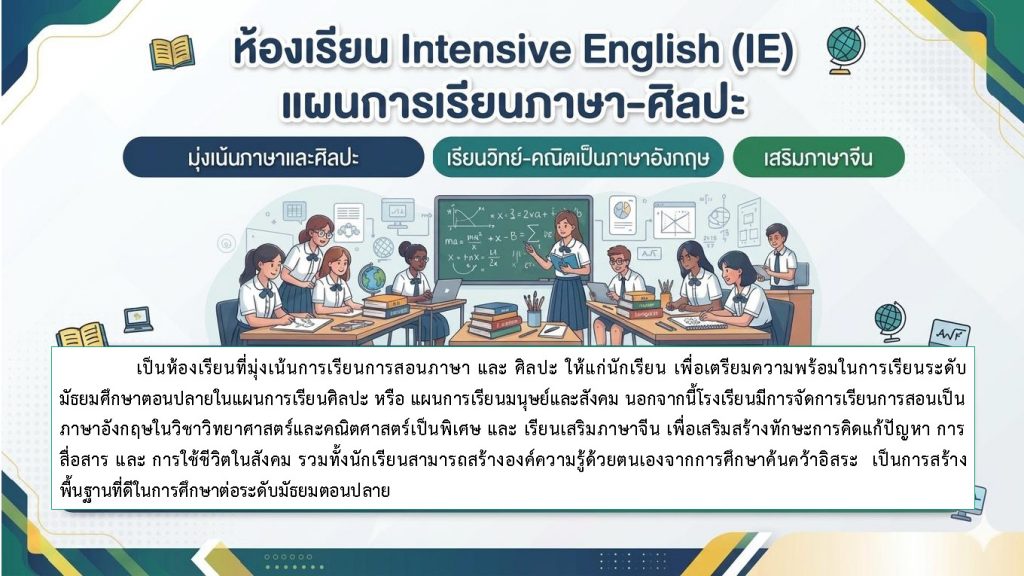 ห้องเรียน Intensive English (IE)
แผนการเรียนภาษา-ศิลปะ

มุ่งเน้นภาษาและศิลปะ

เรียนวิทย์-คณิตเป็นภาษาอังกฤษ

เสริมภาษาจีน

เป็นห้องเรียนที่มุ่งเน้นการเรียนการสอนภาษา และ ศิลปะ ให้แก่นักเรียน เพื่อเตรียมความพร้อมในการเรียนระดับมัธยมศึกษาตอนปลายในแผนการเรียนศิลปะ หรือ แผนการเรียนมนุษย์และสังคม นอกจากนี้โรงเรียนมีการจัดการเรียนการสอนเป็นภาษาอังกฤษในวิชาวิทยาศาสตร์และคณิตศาสตร์เป็นพิเศษ และ เรียนเสริมภาษาจีน เพื่อเสริมสร้างทักษะการคิดแก้ปัญหา การสื่อสาร และ การใช้ชีวิตในสังคม รวมทั้งนักเรียนสามารถสร้างองค์ความรู้ด้วยตนเองจากการศึกษาค้นคว้าอิสระ เป็นการสร้างพื้นฐานที่ดีในการศึกษาต่อระดับมัธยมตอนปลาย